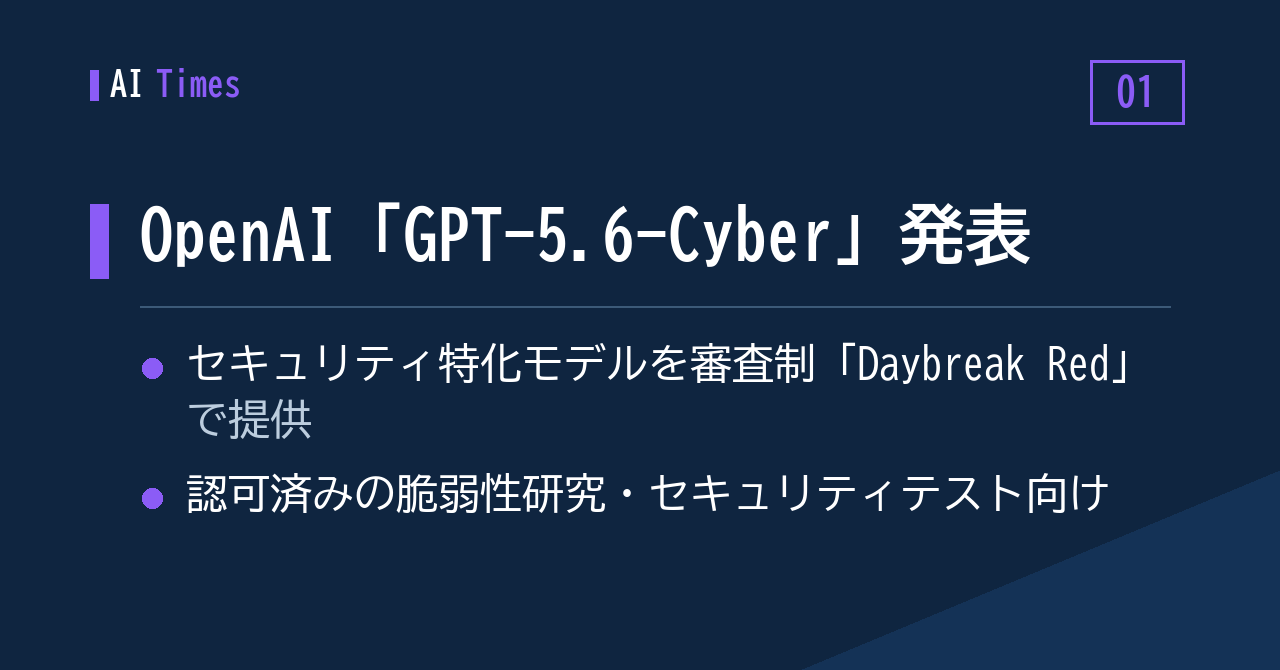 AI Times

01

OpenAI「GPT-5.6-Cyber」発表

セキュリティ特化モデルを審査制「Daybreak Red」で提供

認可済みの脆弱性研究・セキュリティテスト向け